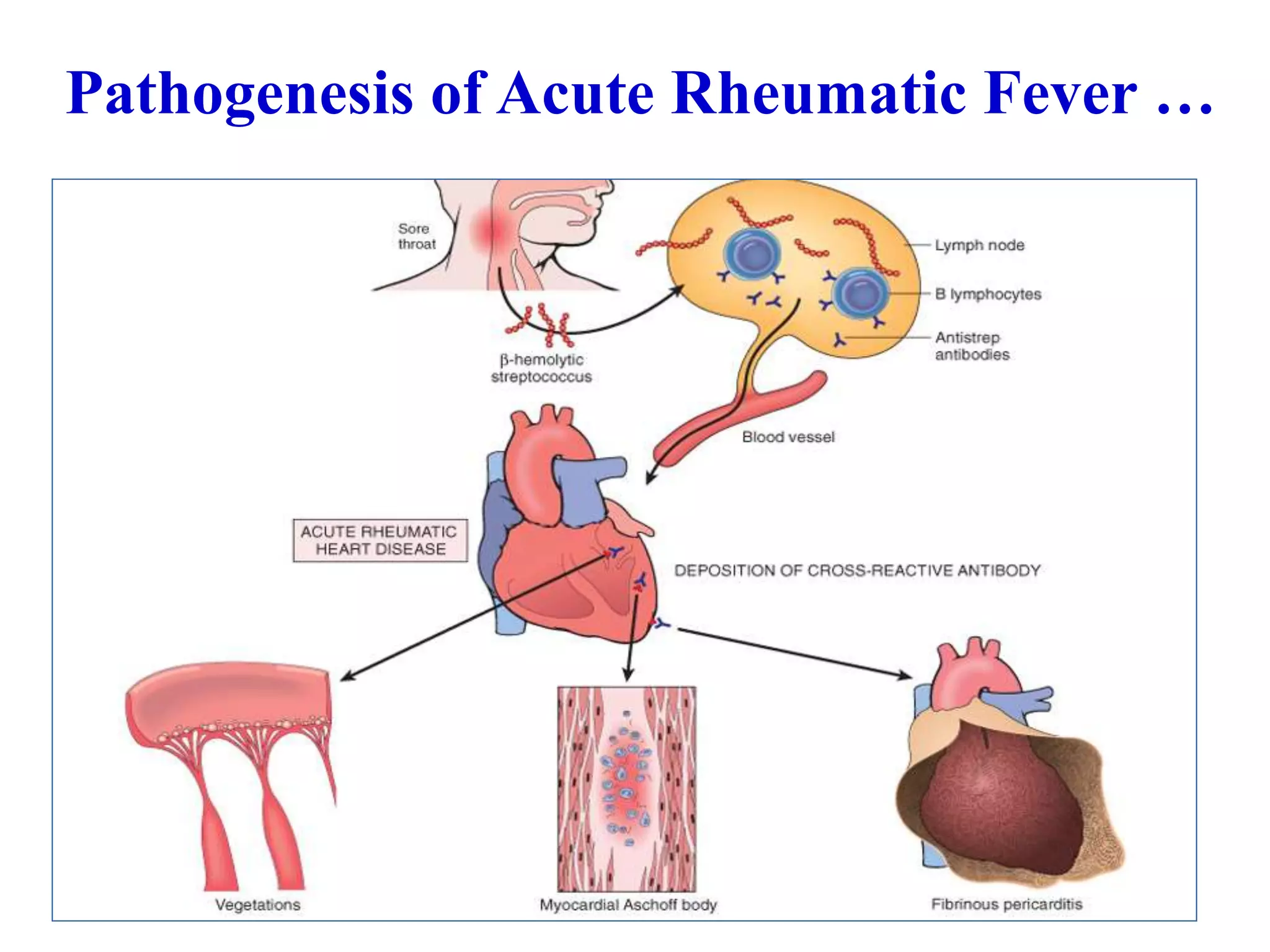 Pathogenesis of Acute Rheumatic Fever …

Sore throat

Lymph node

B lymphocytes

Antistrep antibodies

β-hemolytic streptococcus

Blood vessel

ACUTE RHEUMATIC HEART DISEASE

DEPOSITION OF CROSS-REACTIVE ANTIBODY

Vegetations

Myocardial Aschoff body

Fibrinous pericarditis